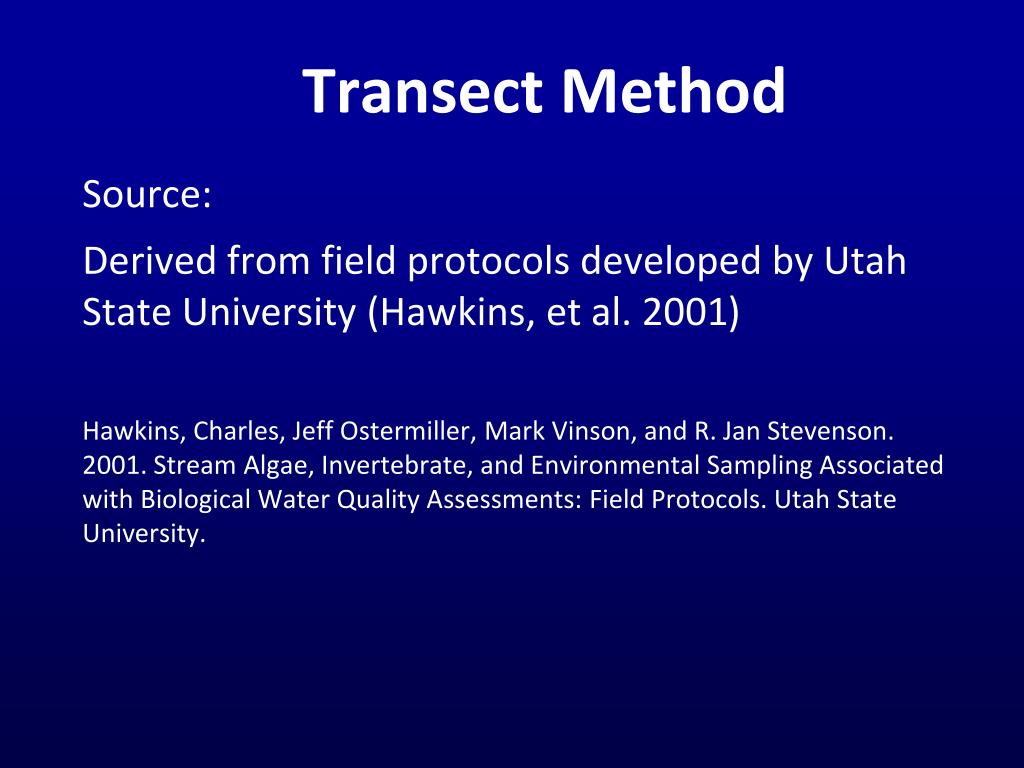 Transect Method

Source:

Derived from field protocols developed by Utah State University (Hawkins, et al. 2001)

Hawkins, Charles, Jeff Ostermiller, Mark Vinson, and R. Jan Stevenson. 2001. Stream Algae, Invertebrate, and Environmental Sampling Associated with Biological Water Quality Assessments: Field Protocols. Utah State University.